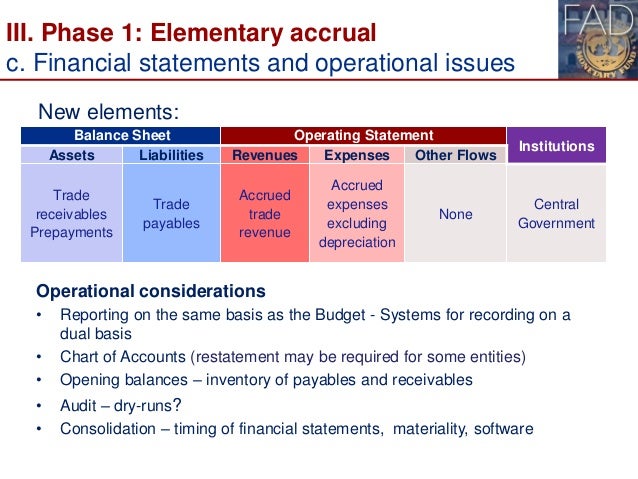 III. Phase 1: Elementary accrual
c. Financial statements and operational issues

FAD
MONETARY FUND

New elements:

| Balance Sheet | | Operating Statement | | | Institutions |
|---|---|---|---|---|---|
| Assets | Liabilities | Revenues | Expenses | Other Flows | |
| Trade receivables Prepayments | Trade payables | Accrued trade revenue | Accrued expenses excluding depreciation | None | Central Government |

Operational considerations
• Reporting on the same basis as the Budget - Systems for recording on a dual basis
• Chart of Accounts (restatement may be required for some entities)
• Opening balances – inventory of payables and receivables
• Audit – dry-runs?
• Consolidation – timing of financial statements, materiality, software